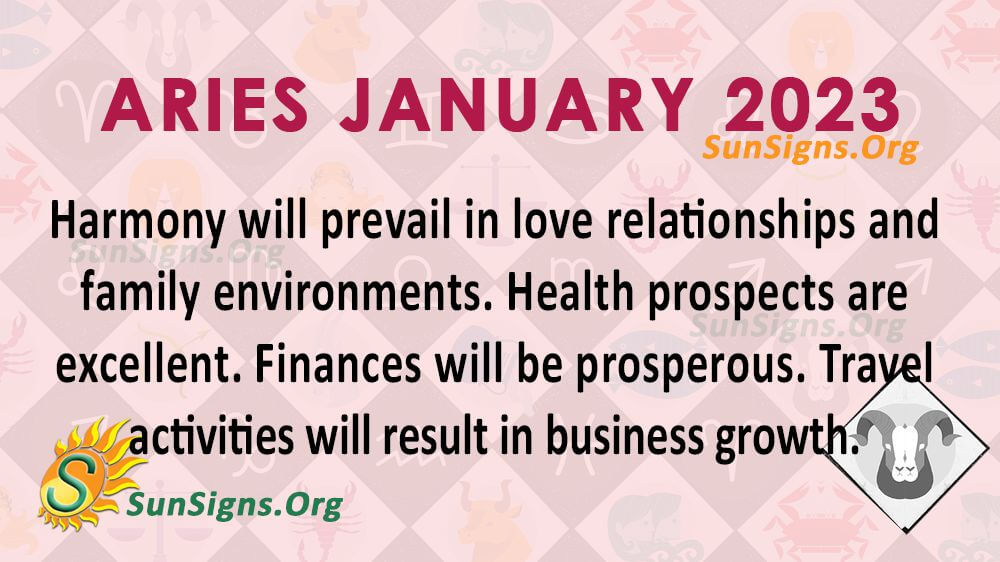 ARIES JANUARY 2023
SunSigns.Org

Harmony will prevail in love relationships and family environments. Health prospects are excellent. Finances will be prosperous. Travel activities will result in business growth.

SunSigns.Org

SunSigns.Org

S
SunSigns.Org